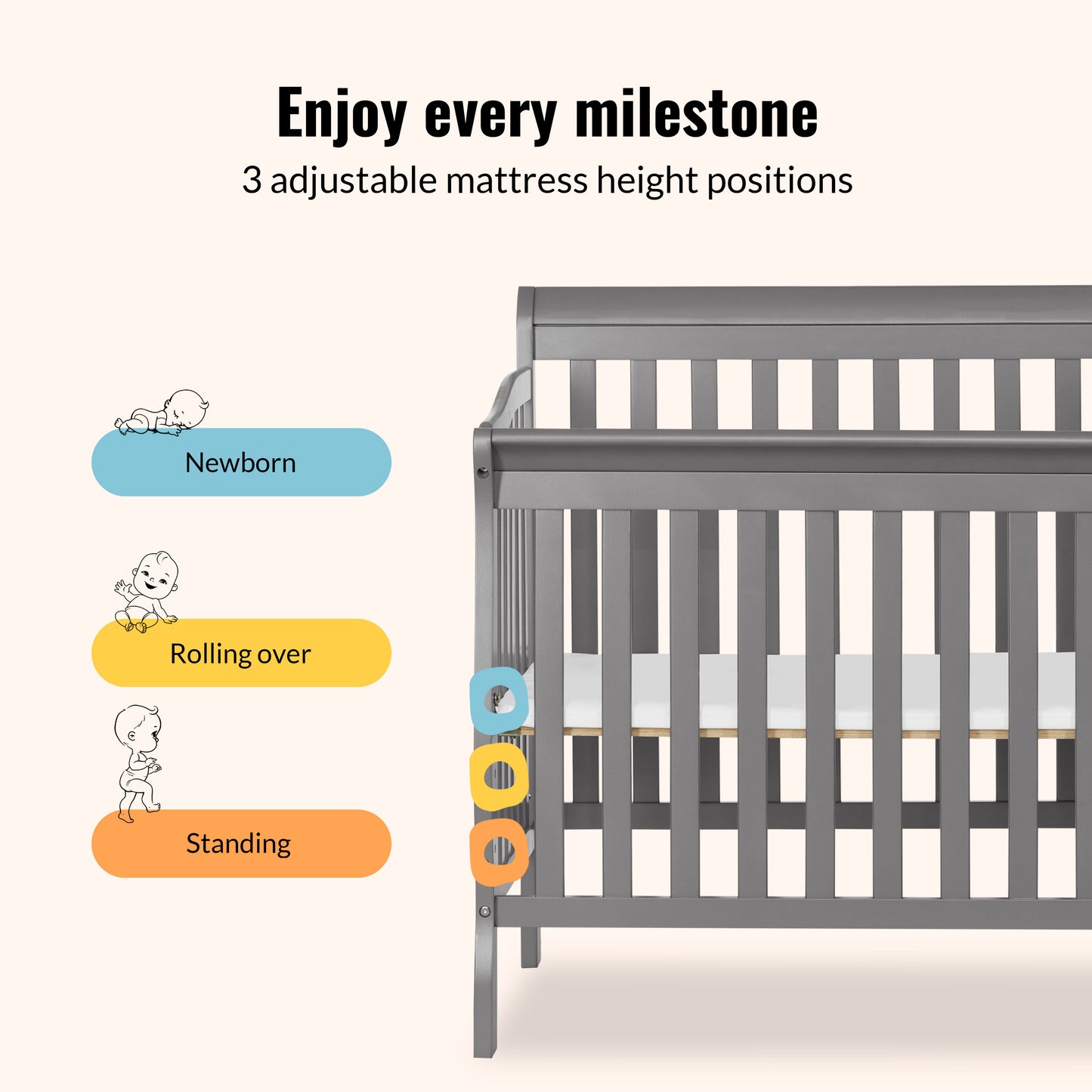 Enjoy every milestone
3 adjustable mattress height positions

Newborn

Rolling over

Standing